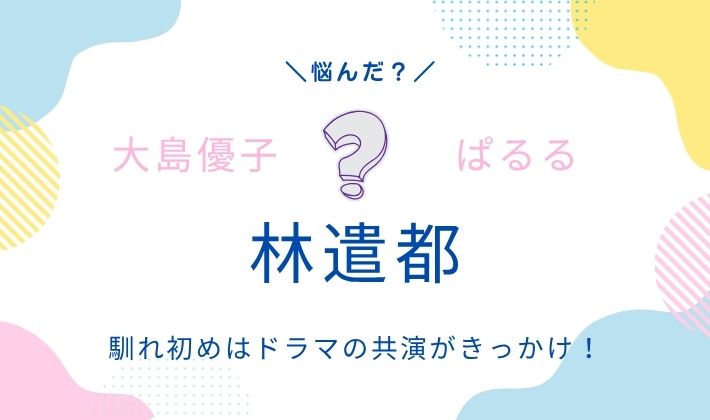 ＼悩んだ？／

大島優子

?

ぱるる

林遣都

馴れ初めはドラマの共演がきっかけ！